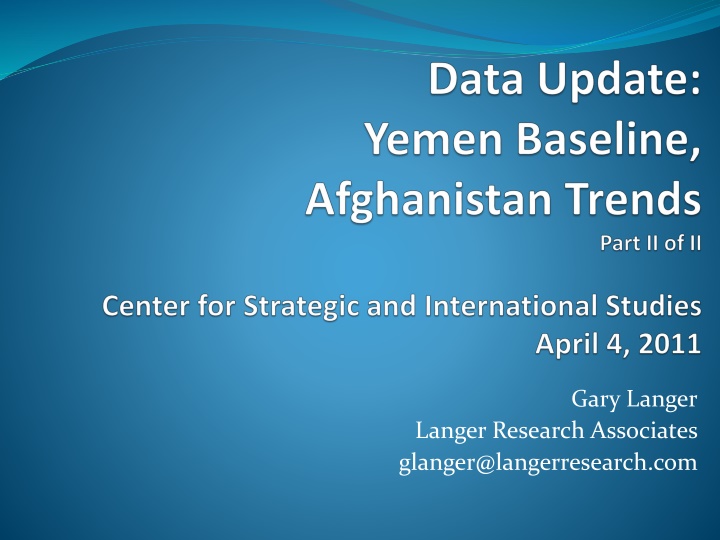 Data Update:
Yemen Baseline,
Afghanistan Trends
Part II of II

Center for Strategic and International Studies
April 4, 2011

Gary Langer
Langer Research Associates
glanger@langerresearch.com